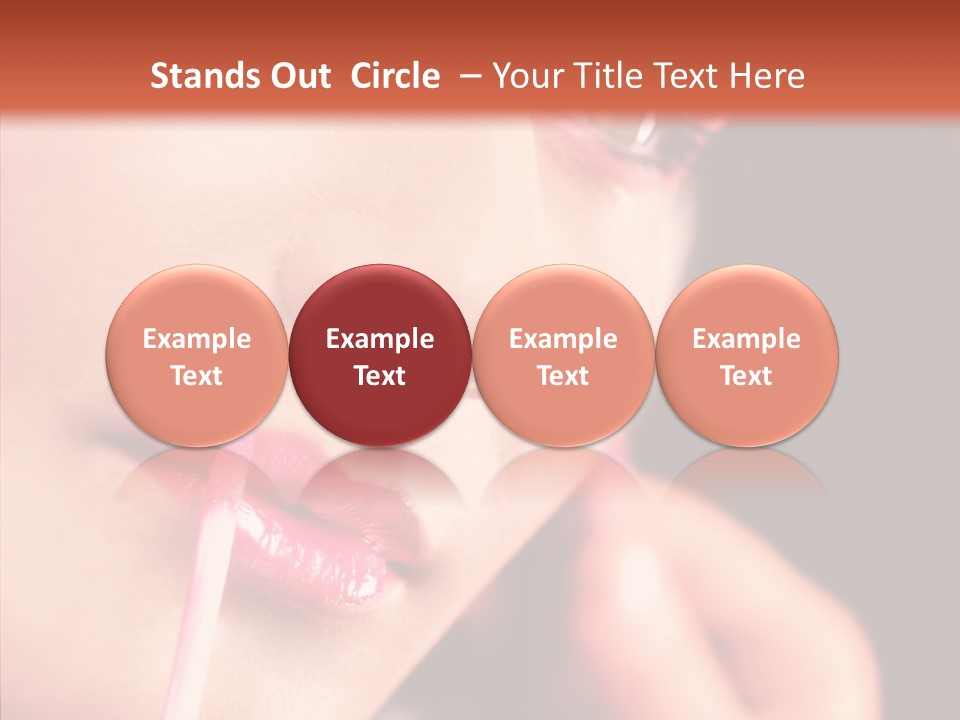 Stands Out Circle – Your Title Text Here

Example Text

Example Text

Example Text

Example Text